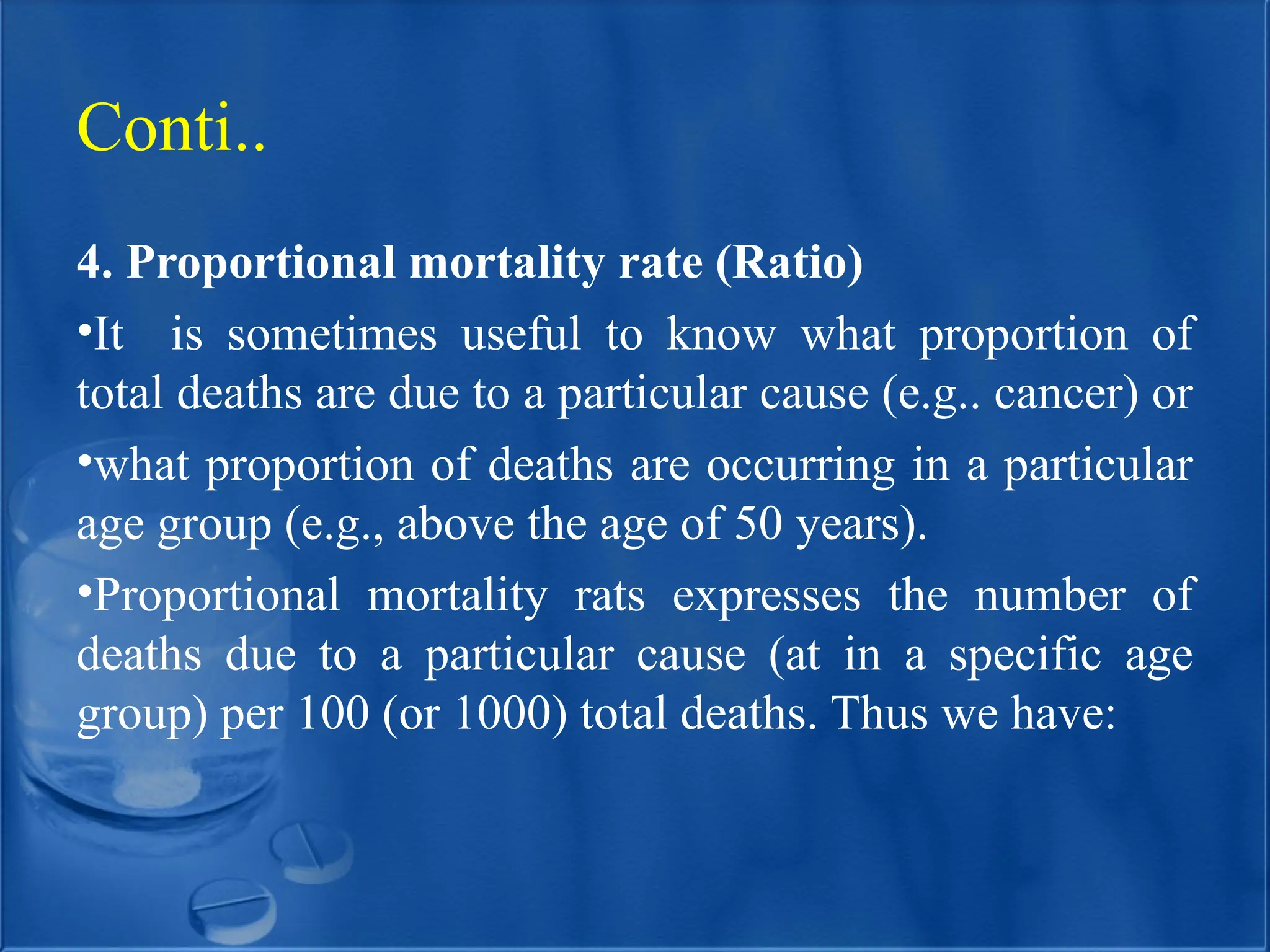 Conti..

4. Proportional mortality rate (Ratio)

•It is sometimes useful to know what proportion of total deaths are due to a particular cause (e.g.. cancer) or

•what proportion of deaths are occurring in a particular age group (e.g., above the age of 50 years).

•Proportional mortality rats expresses the number of deaths due to a particular cause (at in a specific age group) per 100 (or 1000) total deaths. Thus we have: